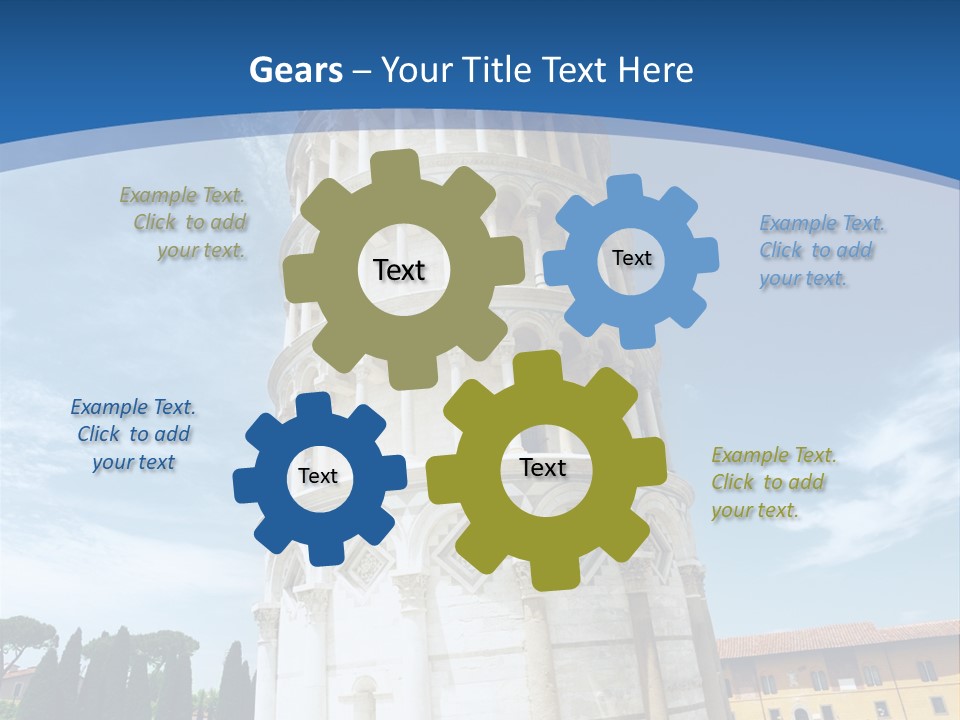 Gears – Your Title Text Here

Example Text. Click to add your text.

Text

Text

Example Text. Click to add your text.

Example Text. Click to add your text

Text

Text

Example Text. Click to add your text.